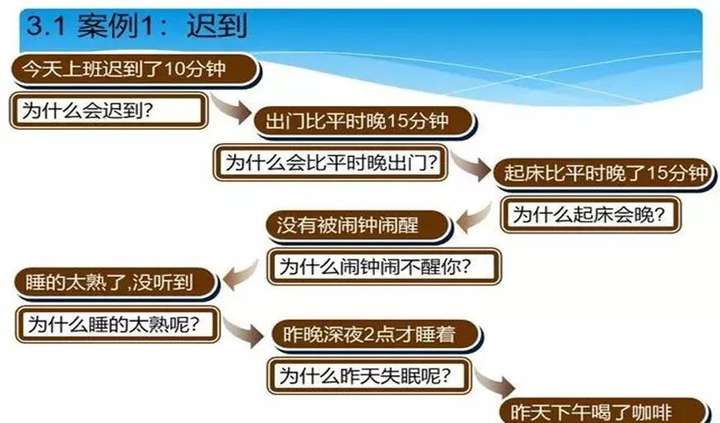 3.1 案例1：迟到

今天上班迟到了10分钟

为什么会迟到？

出门比平时晚15分钟

为什么会比平时晚出门？

起床比平时晚了15分钟

为什么起床会晚？

没有被闹钟闹醒

为什么闹钟闹不醒你？

睡的太熟了,没听到

为什么睡的太熟呢？

昨晚深夜2点才睡着

为什么昨天失眠呢？

昨天下午喝了咖啡